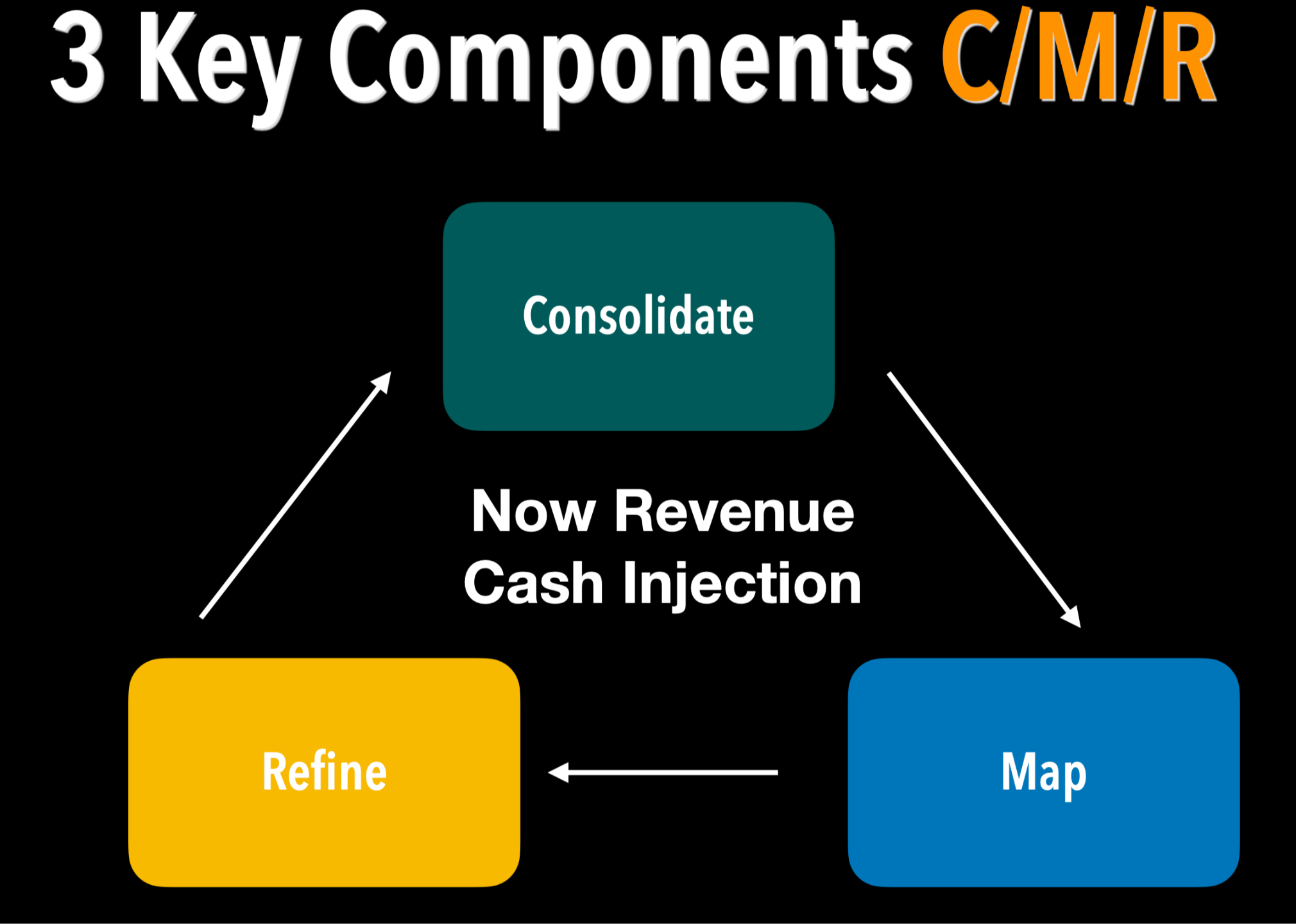 3 Key Components C/M/R

Consolidate

Now Revenue
Cash Injection

Refine

Map